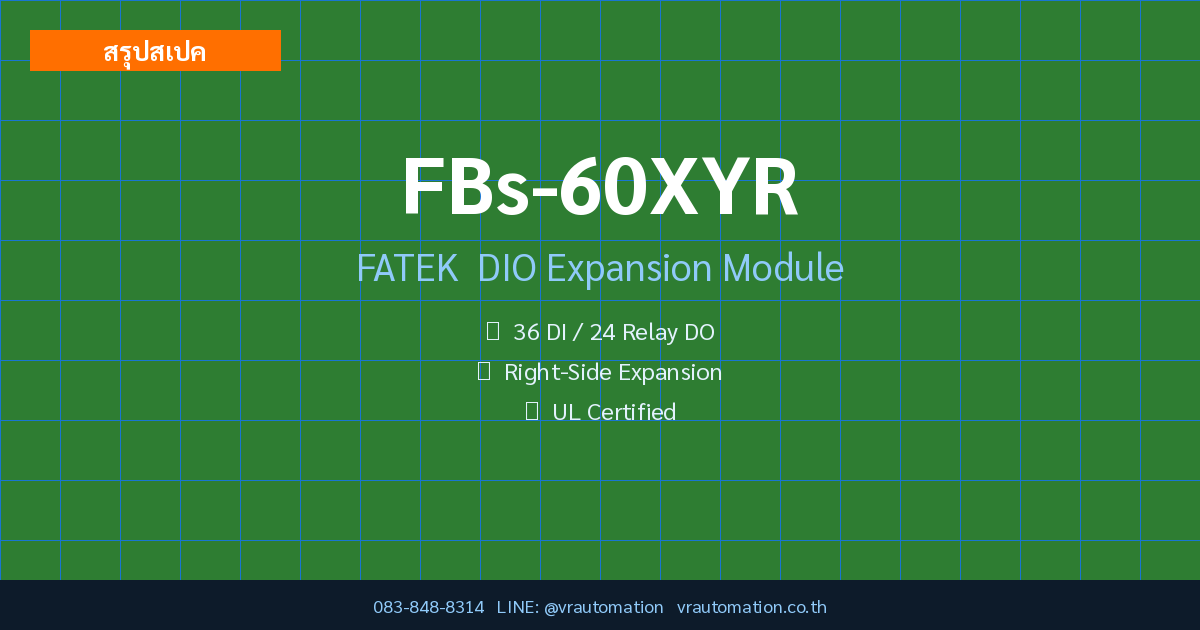 สรุปสเปค

FBs-60XYR

FATEK DIO Expansion Module

36 DI / 24 Relay DO

Right-Side Expansion

UL Certified

083-848-8314 LINE: @vrautomation vrautomation.co.th